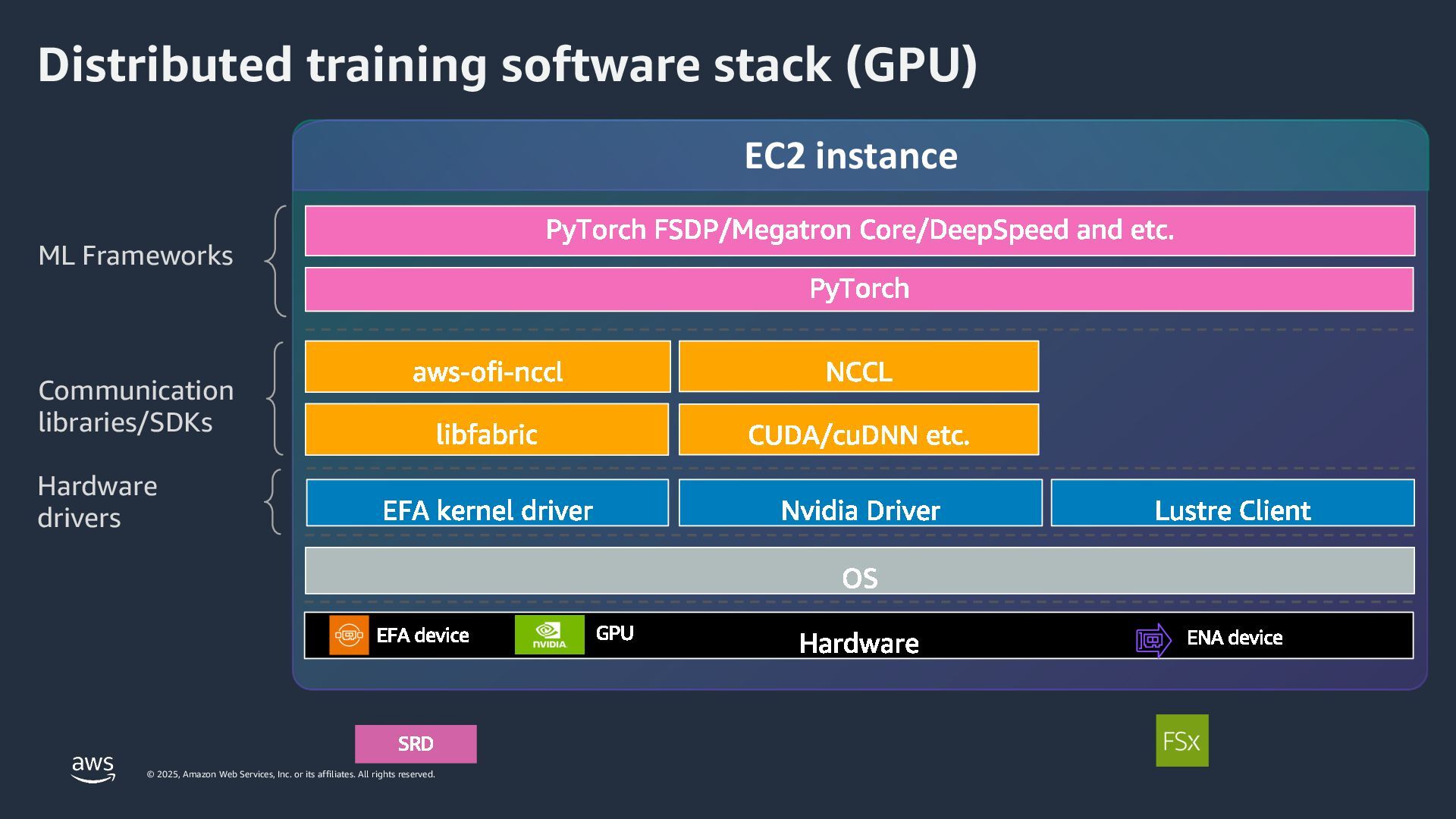 Distributed training software stack (GPU)

EC2 instance

ML Frameworks

PyTorch FSDP/Megatron Core/DeepSpeed and etc.

PyTorch

Communication libraries/SDKs

aws-ofi-nccl

NCCL

libfabric

CUDA/cuDNN etc.

Hardware drivers

EFA kernel driver

Nvidia Driver

Lustre Client

OS

EFA device

NVIDIA

GPU

Hardware

ENA device

SRD

FSx

aws

© 2025, Amazon Web Services, Inc. or its affiliates. All rights reserved.